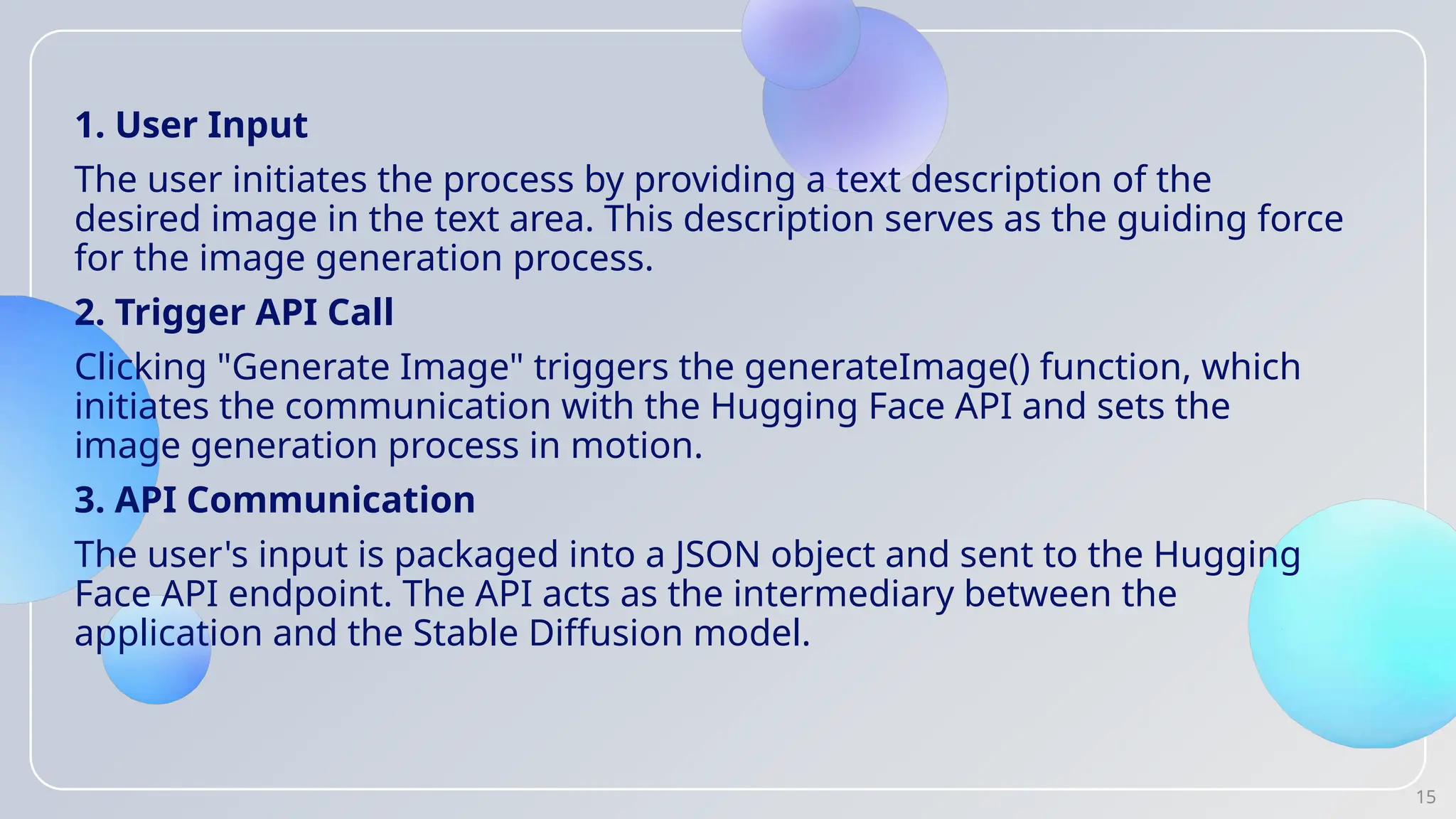 1. User Input

The user initiates the process by providing a text description of the desired image in the text area. This description serves as the guiding force for the image generation process.

2. Trigger API Call

Clicking "Generate Image" triggers the generateImage() function, which initiates the communication with the Hugging Face API and sets the image generation process in motion.

3. API Communication

The user's input is packaged into a JSON object and sent to the Hugging Face API endpoint. The API acts as the intermediary between the application and the Stable Diffusion model.

15